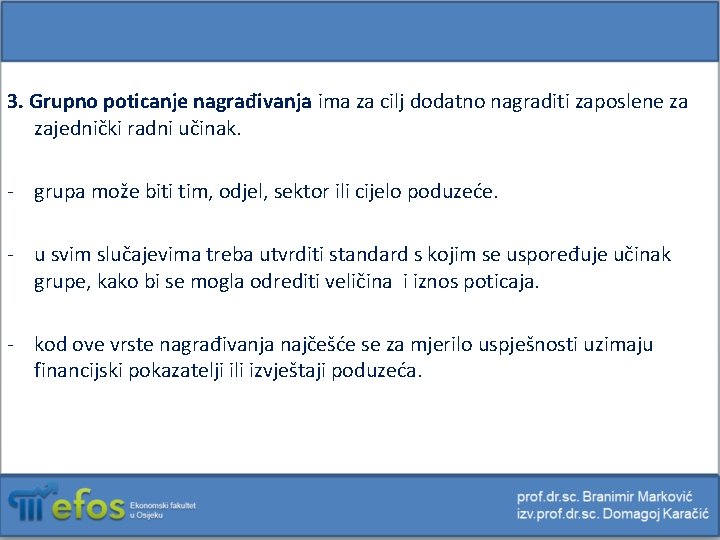 3. Grupno poticanje nagrađivanja ima za cilj dodatno nagraditi zaposlene za zajednički radni učinak.

- grupa može biti tim, odjel, sektor ili cijelo poduzeće.

- u svim slučajevima treba utvrditi standard s kojim se uspoređuje učinak grupe, kako bi se mogla odrediti veličina i iznos poticaja.

- kod ove vrste nagrađivanja najčešće se za mjerilo uspješnosti uzimaju financijski pokazatelji ili izvještaji poduzeća.

efos Ekonomski fakultet u Osijeku

prof.dr.sc. Branimir Marković
izv.prof.dr.sc. Domagoj Karačić